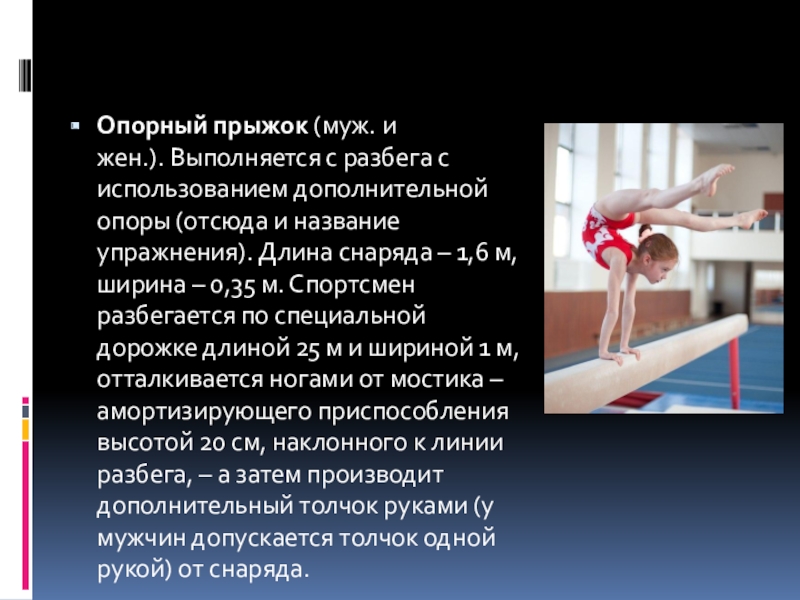 Опорный прыжок (муж. и жен.). Выполняется с разбега с использованием дополнительной опоры (отсюда и название упражнения). Длина снаряда – 1,6 м, ширина – 0,35 м. Спортсмен разбегается по специальной дорожке длиной 25 м и шириной 1 м, отталкивается ногами от мостика – амортизирующего приспособления высотой 20 см, наклонного к линии разбега, – а затем производит дополнительный толчок руками (у мужчин допускается толчок одной рукой) от снаряда.